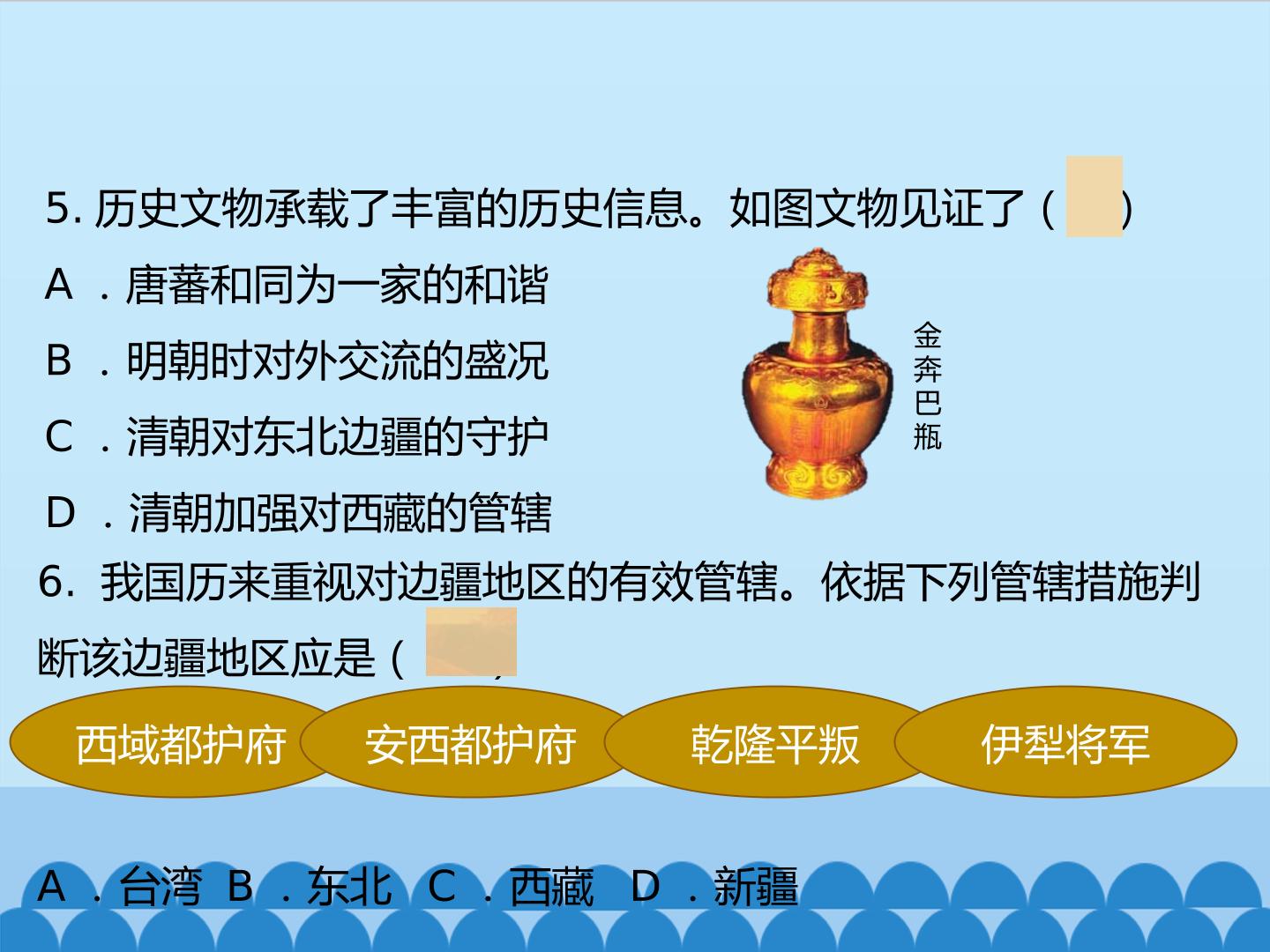 5.历史文物承载了丰富的历史信息。如图文物见证了(　)

A．唐蕃和同为一家的和谐

B．明朝时对外交流的盛况

C．清朝对东北边疆的守护

D．清朝加强对西藏的管辖

金奔巴瓶

6.我国历来重视对边疆地区的有效管辖。依据下列管辖措施判断该边疆地区应是(　)

西域都护府

安西都护府

乾隆平叛

伊犁将军

A．台湾 B．东北 C．西藏 D．新疆